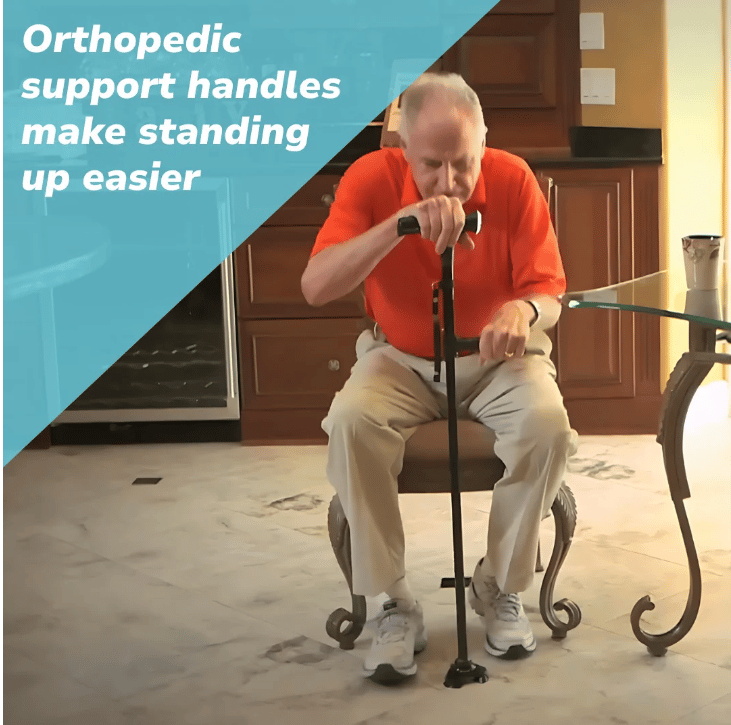 Orthopedic support handles make standing up easier